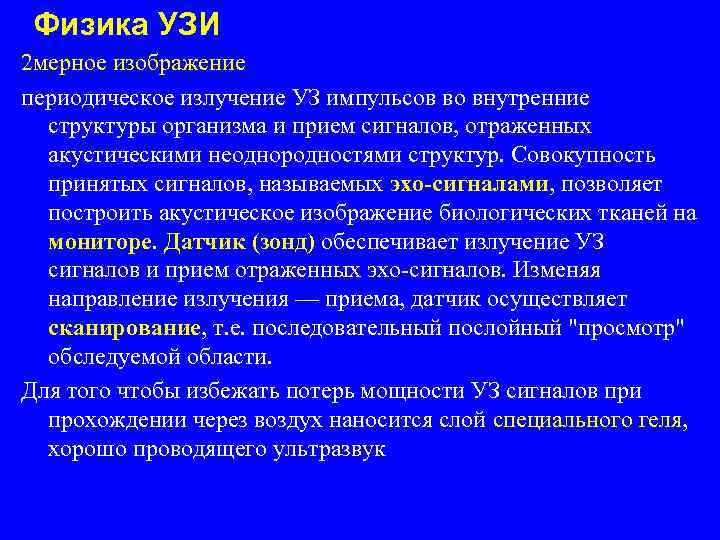 Физика УЗИ

2мерное изображение

периодическое излучение УЗ импульсов во внутренние структуры организма и прием сигналов, отраженных акустическими неоднородностями структур. Совокупность принятых сигналов, называемых эхо-сигналами, позволяет построить акустическое изображение биологических тканей на мониторе. Датчик (зонд) обеспечивает излучение УЗ сигналов и прием отраженных эхо-сигналов. Изменяя направление излучения — приема, датчик осуществляет сканирование, т.е. последовательный послойный "просмотр" обследуемой области.

Для того чтобы избежать потерь мощности УЗ сигналов при прохождении через воздух наносится слой специального геля, хорошо проводящего ультразвук